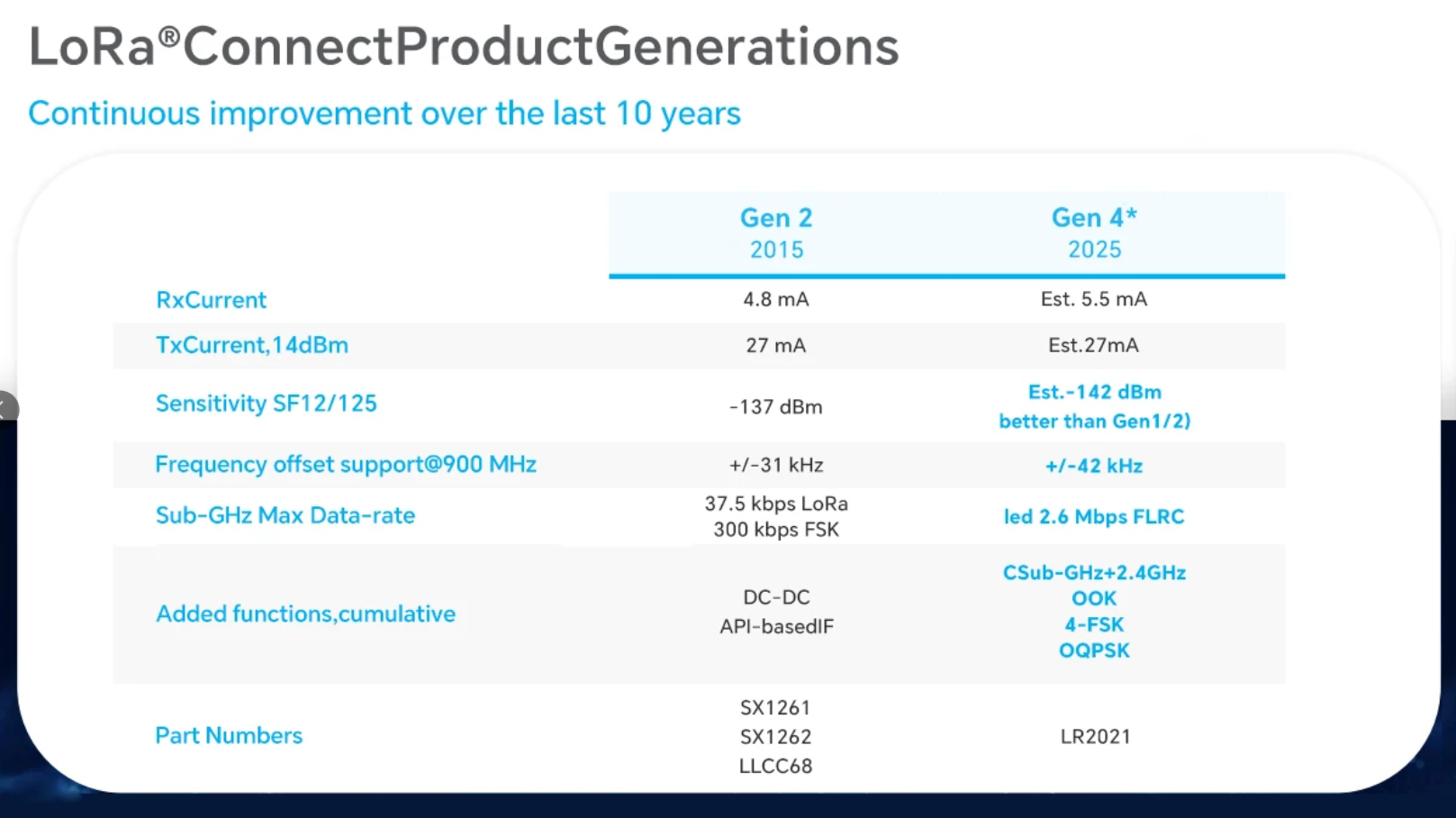 LoRa®ConnectProductGenerations

Continuous improvement over the last 10 years

| | Gen 2 2015 | Gen 4* 2025 |
|---|---|---|
| RxCurrent | 4.8 mA | Est. 5.5 mA |
| TxCurrent,14dBm | 27 mA | Est.27mA |
| Sensitivity SF12/125 | -137 dBm | Est.-142 dBm better than Gen1/2) |
| Frequency offset support@900 MHz | +/-31 kHz | +/-42 kHz |
| Sub-GHz Max Data-rate | 37.5 kbps LoRa 300 kbps FSK | led 2.6 Mbps FLRC |
| Added functions,cumulative | DC-DC API-basedIF | CSub-GHz+2.4GHz OOK 4-FSK OQPSK |
| Part Numbers | SX1261 SX1262 LLCC68 | LR2021 |